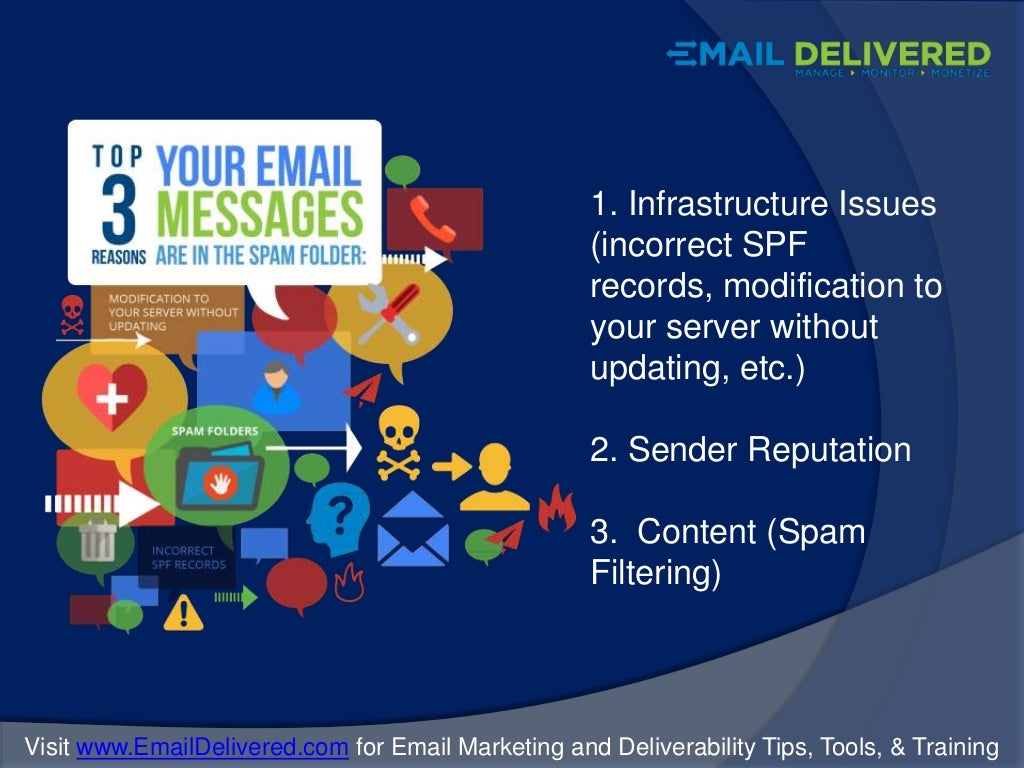 EMAIL DELIVERED
MANAGE ▸ MONITOR ▸ MONETIZE

TOP 3 REASONS YOUR EMAIL MESSAGES ARE IN THE SPAM FOLDER:

MODIFICATION TO YOUR SERVER WITHOUT UPDATING

SPAM FOLDERS

INCORRECT SPF RECORDS

1. Infrastructure Issues (incorrect SPF records, modification to your server without updating, etc.)

2. Sender Reputation

3. Content (Spam Filtering)

Visit www.EmailDelivered.com for Email Marketing and Deliverability Tips, Tools, & Training